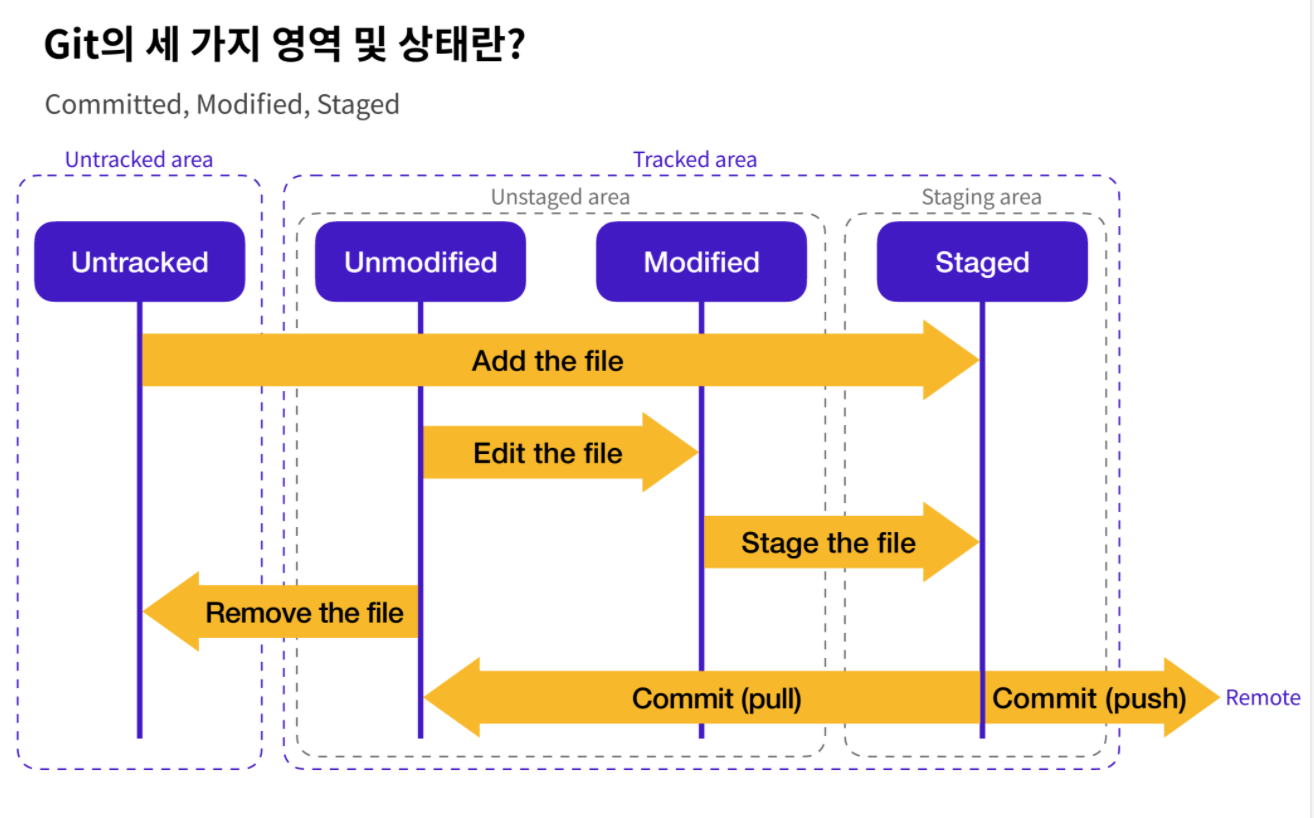 Git의 세 가지 영역 및 상태란?

Committed, Modified, Staged

Untracked area

Tracked area

Unstaged area

Staging area

Untracked

Unmodified

Modified

Staged

Add the file

Edit the file

Stage the file

Remove the file

Commit (pull)

Commit (push)

Remote